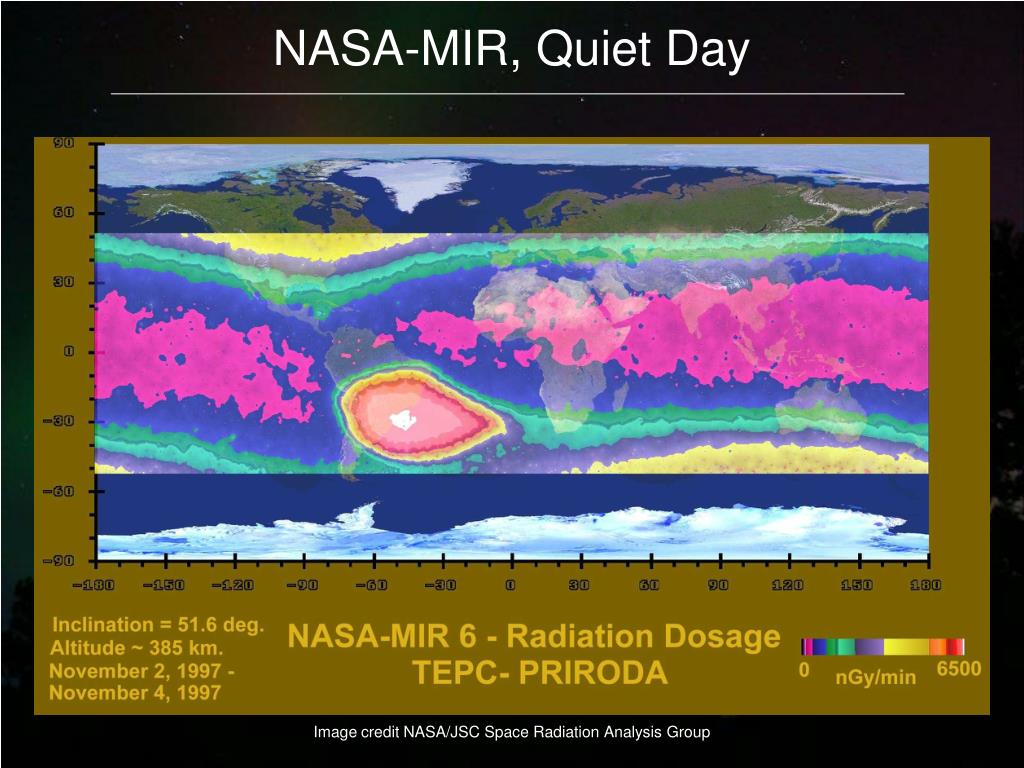 NASA-MIR, Quiet Day

90
60
30
0
−30
−60
−90
−180 −150 −120 −90 −60 −30 0 30 60 90 120 150 180

Inclination = 51.6 deg.
Altitude ~ 385 km.
November 2, 1997 -
November 4, 1997

NASA-MIR 6 - Radiation Dosage
TEPC- PRIRODA

0 nGy/min 6500

Image credit NASA/JSC Space Radiation Analysis Group